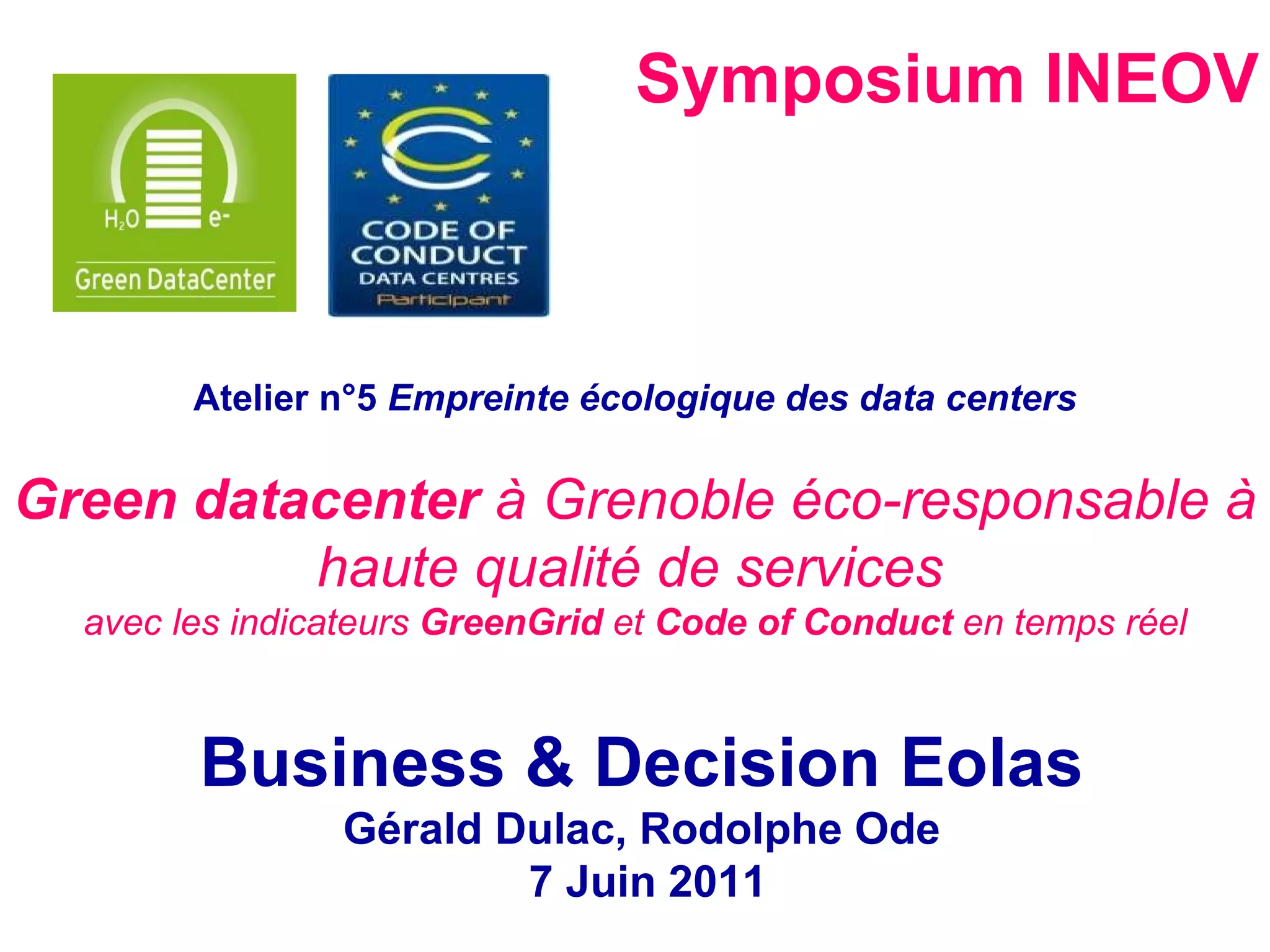 $H_2O$ e-

Green DataCenter

CODE OF CONDUCT
DATA CENTRES
Participant

Symposium INEOV

Atelier n°5 Empreinte écologique des data centers

Green datacenter à Grenoble éco-responsable à haute qualité de services
avec les indicateurs GreenGrid et Code of Conduct en temps réel

Business & Decision Eolas
Gérald Dulac, Rodolphe Ode
7 Juin 2011